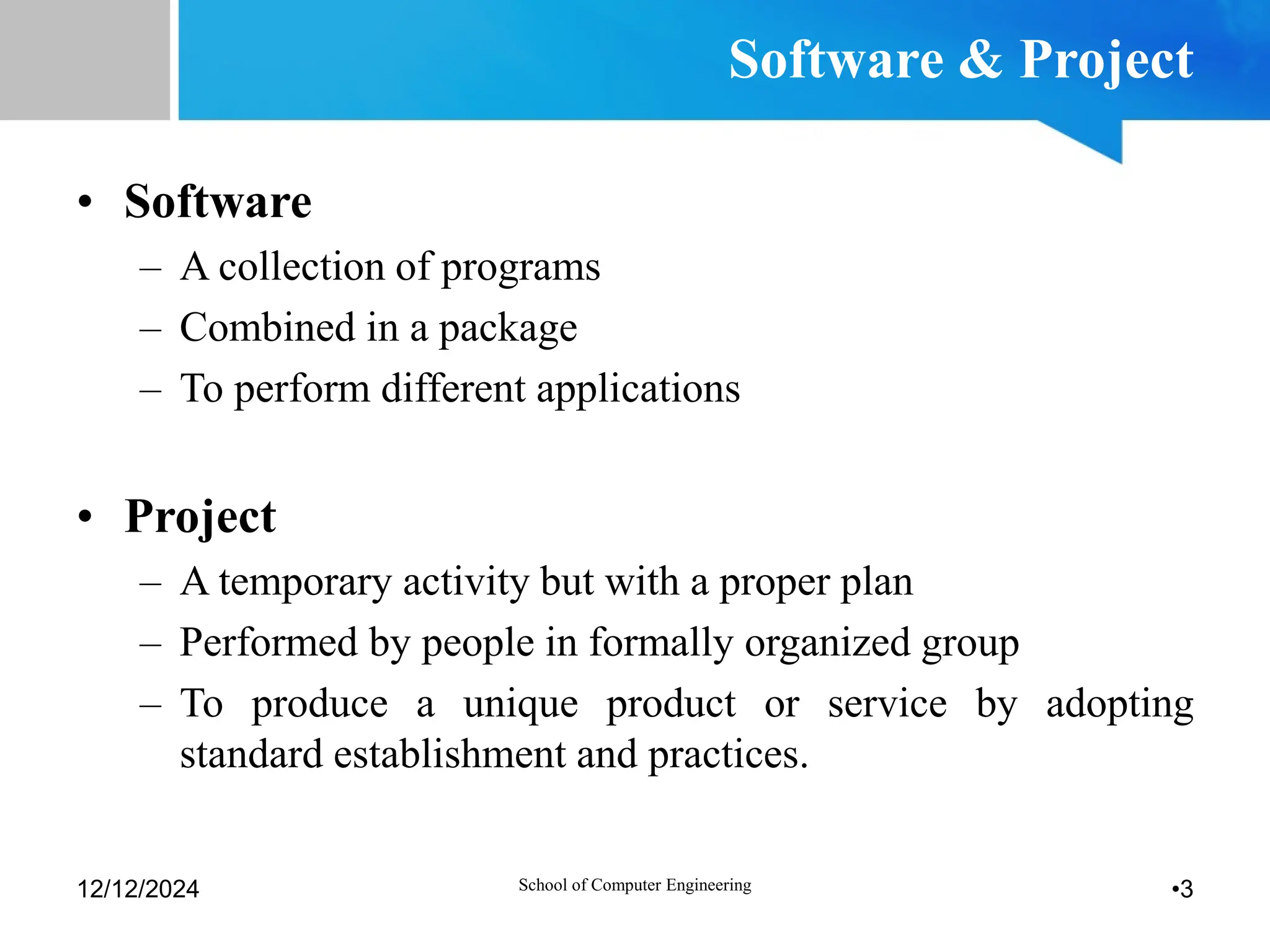 Software & Project

• Software
– A collection of programs
– Combined in a package
– To perform different applications

• Project
– A temporary activity but with a proper plan
– Performed by people in formally organized group
– To produce a unique product or service by adopting standard establishment and practices.

12/12/2024

School of Computer Engineering

•3